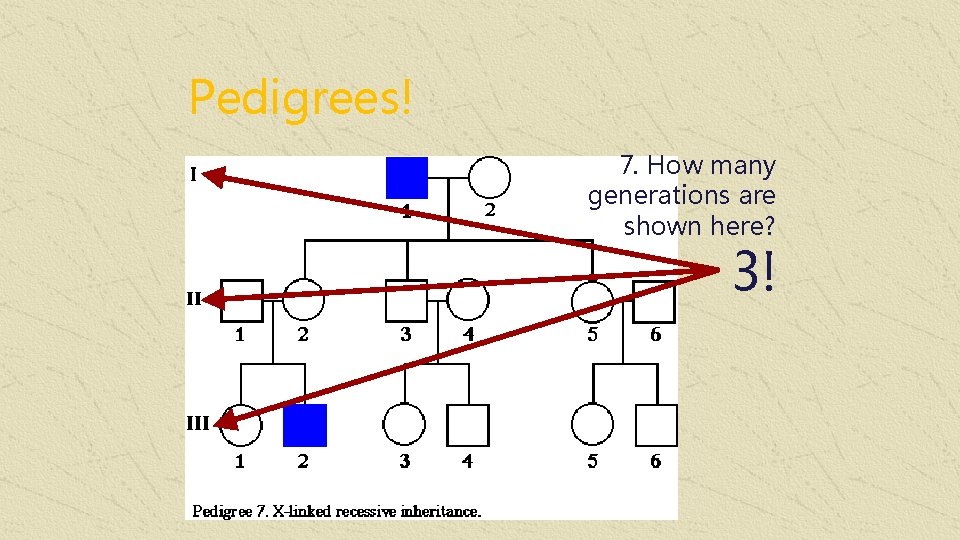 Pedigrees!

7. How many generations are shown here?

3!

I
1 2

II
1 2 3 4 5 6

III
1 2 3 4 5 6

Pedigree 7. X-linked recessive inheritance.